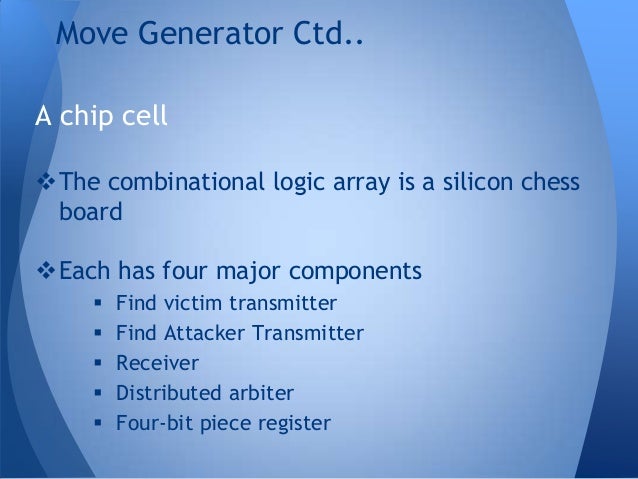 Move Generator Ctd..

A chip cell

❖ The combinational logic array is a silicon chess board

❖ Each has four major components
▪ Find victim transmitter
▪ Find Attacker Transmitter
▪ Receiver
▪ Distributed arbiter
▪ Four-bit piece register